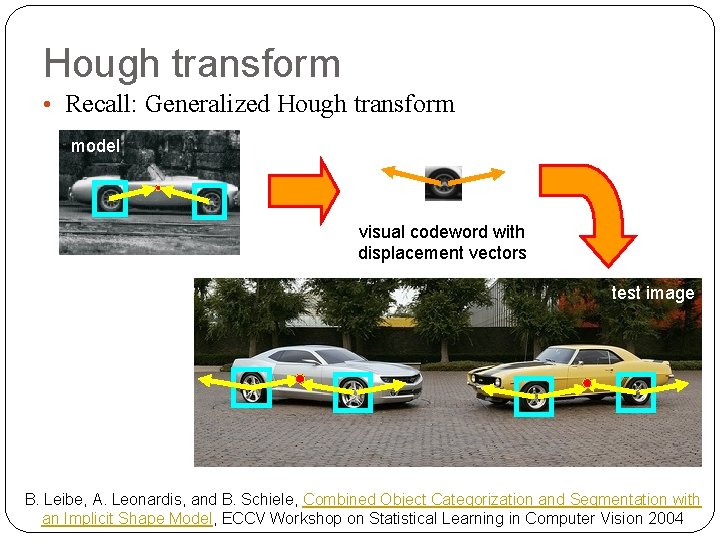 Hough transform

• Recall: Generalized Hough transform

model

visual codeword with displacement vectors

test image

B. Leibe, A. Leonardis, and B. Schiele, Combined Object Categorization and Segmentation with an Implicit Shape Model, ECCV Workshop on Statistical Learning in Computer Vision 2004